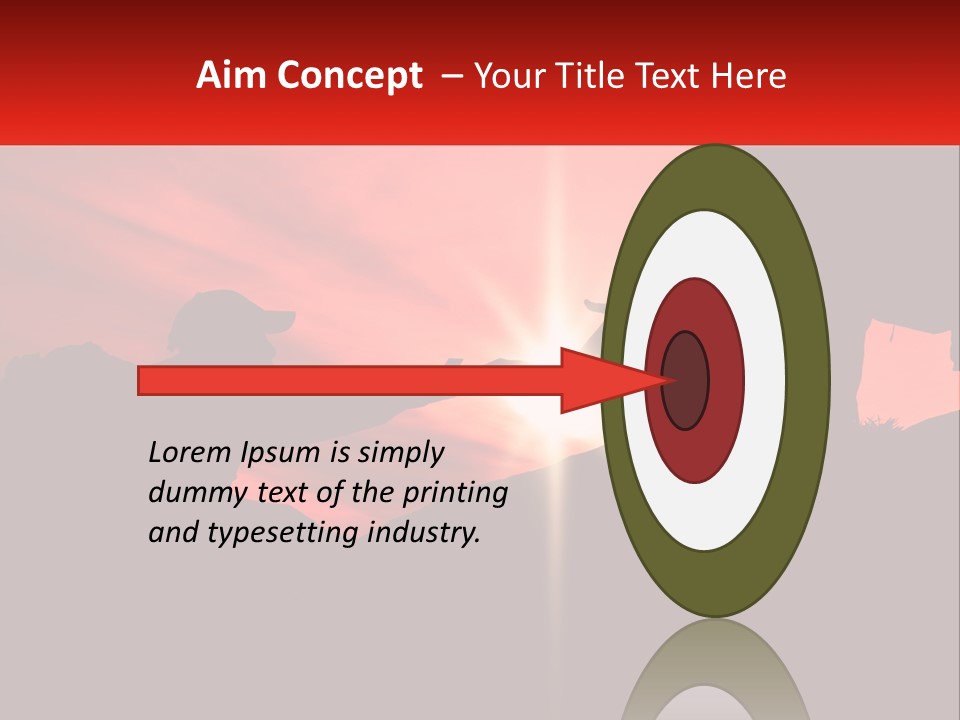 Aim Concept – Your Title Text Here

Lorem Ipsum is simply dummy text of the printing and typesetting industry.